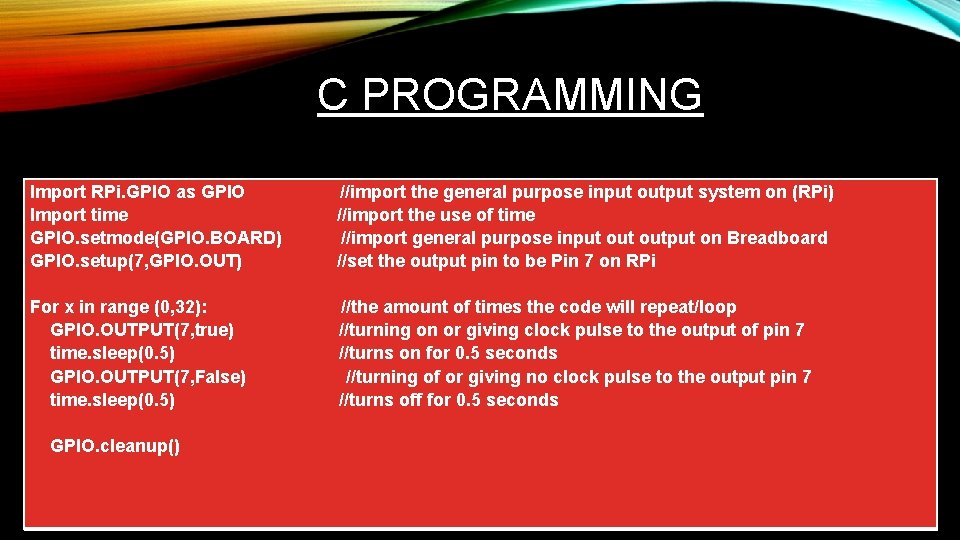 C PROGRAMMING

Import RPi.GPIO as GPIO //import the general purpose input output system on (RPi)
Import time //import the use of time
GPIO.setmode(GPIO.BOARD) //import general purpose input out output on Breadboard
GPIO.setup(7,GPIO.OUT) //set the output pin to be Pin 7 on RPi

For x in range (0,32): //the amount of times the code will repeat/loop
GPIO.OUTPUT(7,true) //turning on or giving clock pulse to the output of pin 7
time.sleep(0.5) //turns on for 0.5 seconds
GPIO.OUTPUT(7,False) //turning of or giving no clock pulse to the output pin 7
time.sleep(0.5) //turns off for 0.5 seconds

GPIO.cleanup()